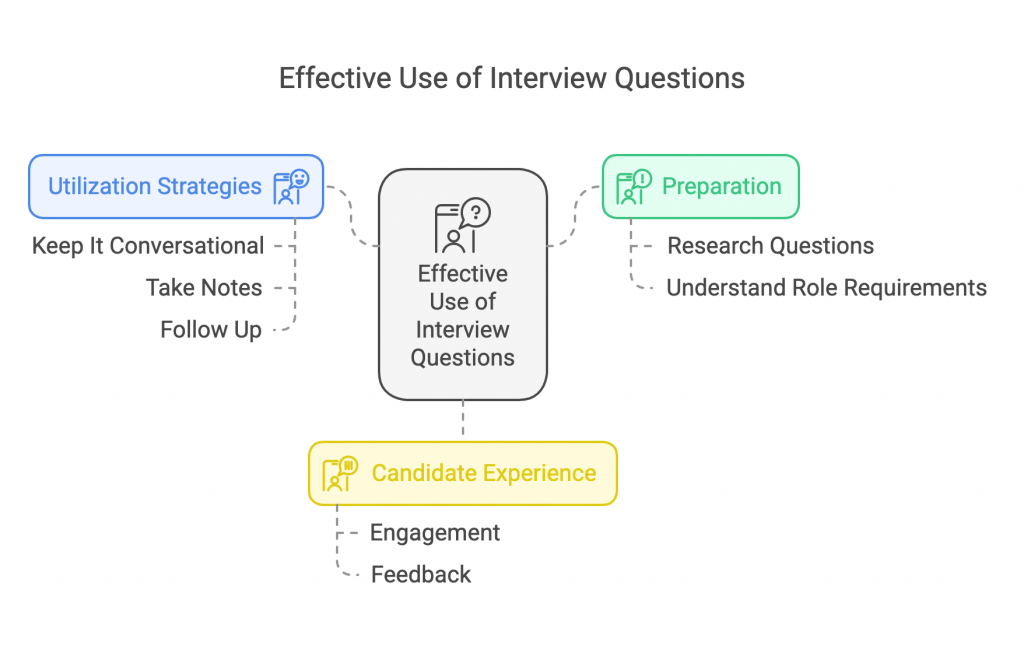 Effective Use of Interview Questions

Utilization Strategies

Keep It Conversational

Take Notes

Follow Up

Effective Use of Interview Questions

Preparation

Research Questions

Understand Role Requirements

Candidate Experience

Engagement

Feedback